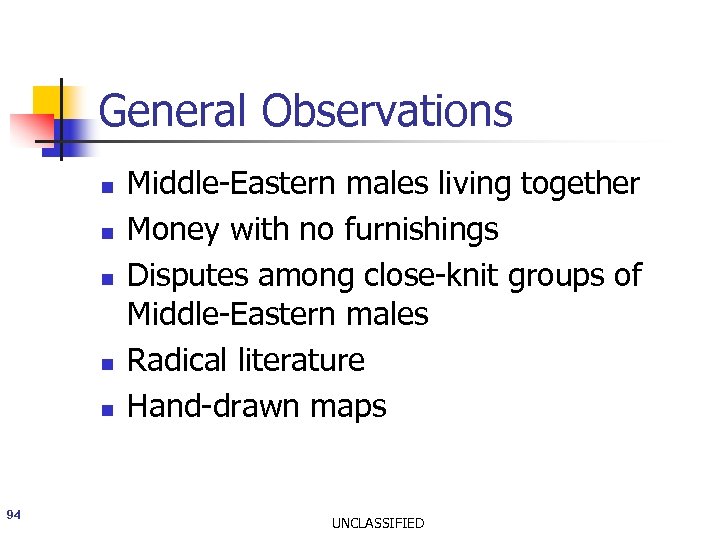 General Observations

- Middle-Eastern males living together
- Money with no furnishings
- Disputes among close-knit groups of Middle-Eastern males
- Radical literature
- Hand-drawn maps

94

UNCLASSIFIED